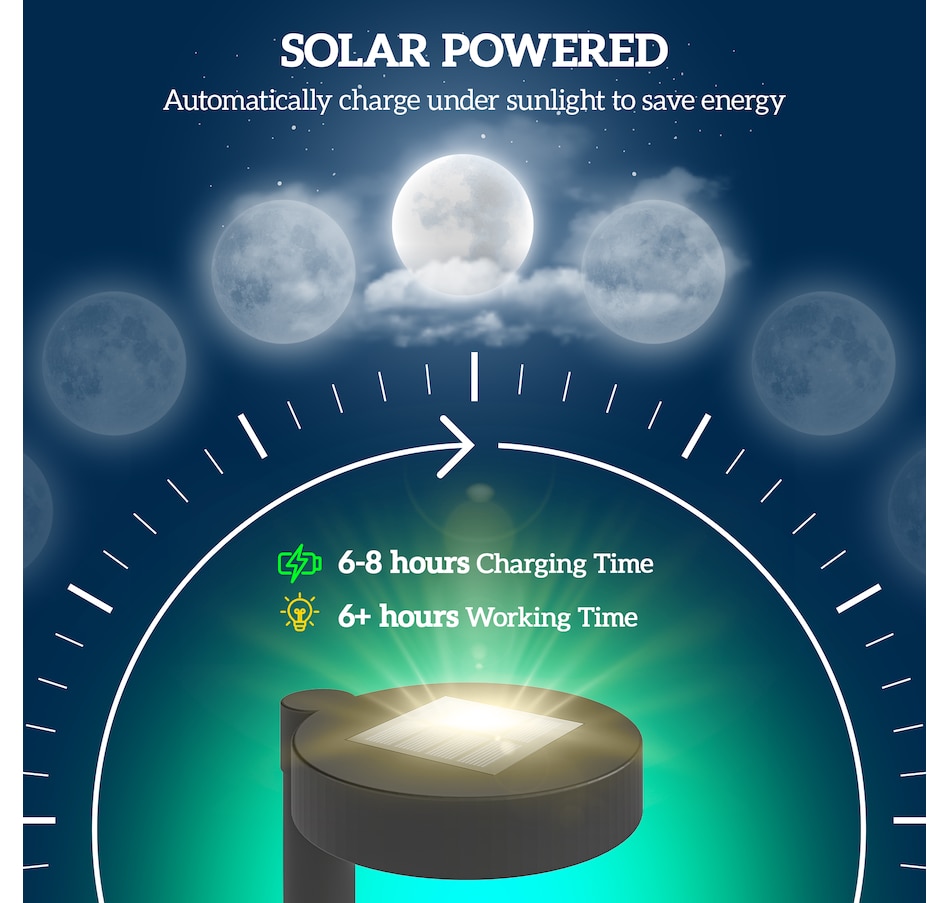 SOLAR POWERED
Automatically charge under sunlight to save energy

6-8 hours Charging Time
6+ hours Working Time